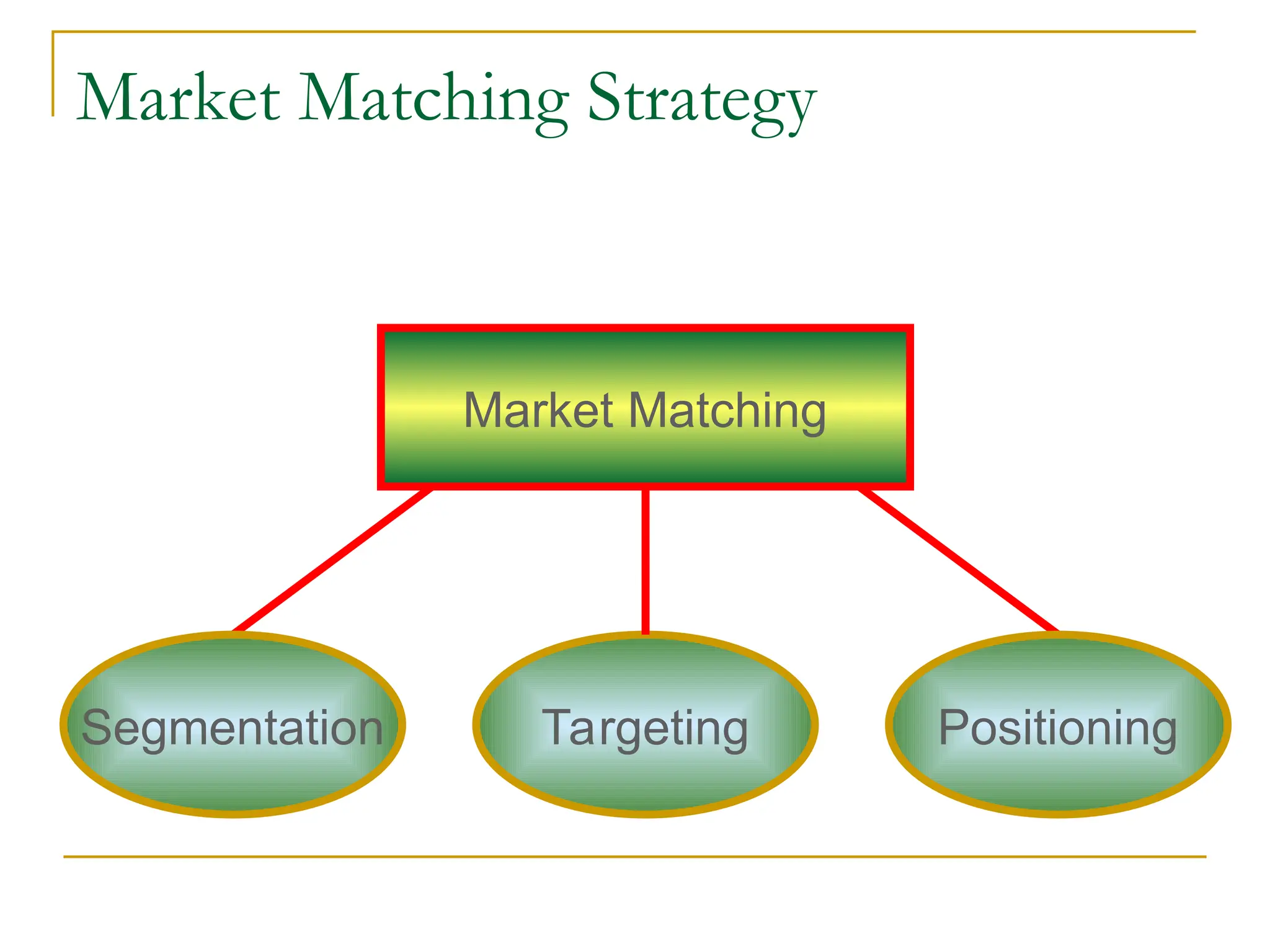 Market Matching Strategy

Market Matching

Segmentation

Targeting

Positioning